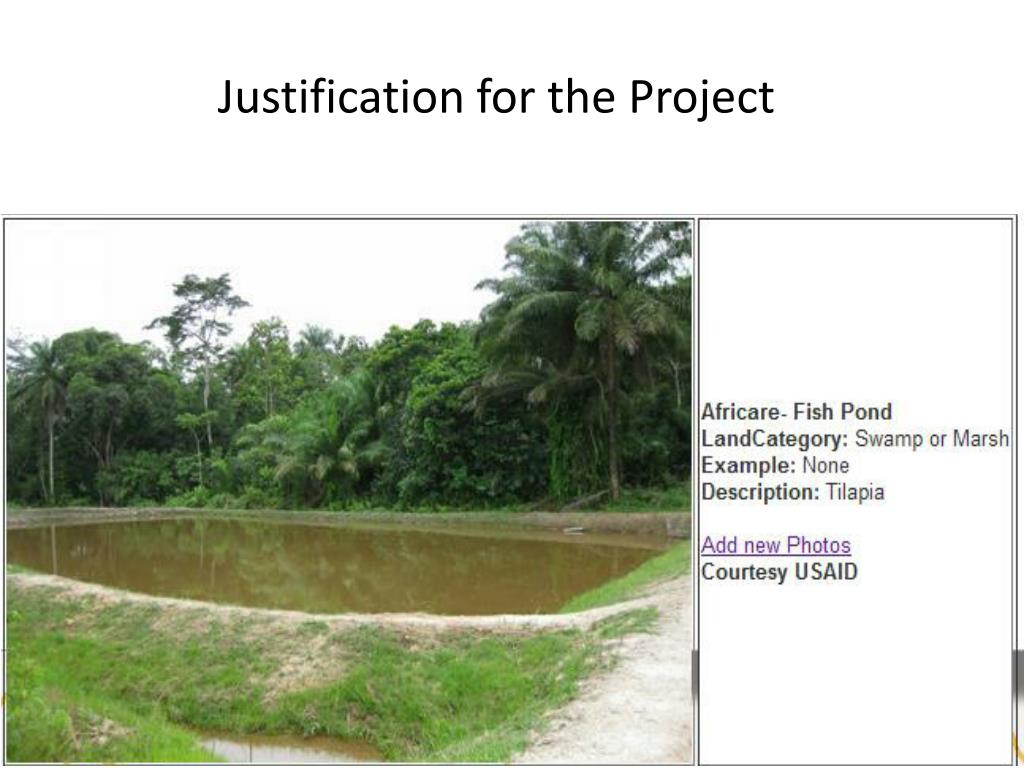 Justification for the Project

Africare- Fish Pond
LandCategory: Swamp or Marsh
Example: None
Description: Tilapia

Add new Photos
Courtesy USAID